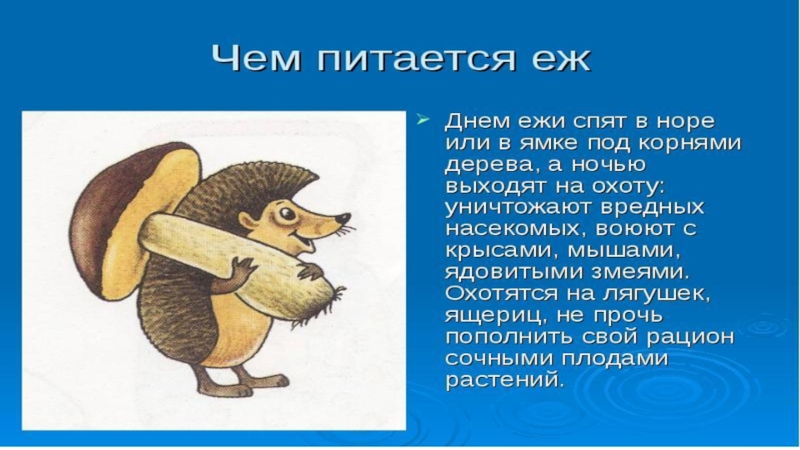 Чем питается еж

➢ Днем ежи спят в норе или в ямке под корнями дерева, а ночью выходят на охоту: уничтожают вредных насекомых, воюют с крысами, мышами, ядовитыми змеями. Охотятся на лягушек, ящериц, не прочь пополнить свой рацион сочными плодами растений.